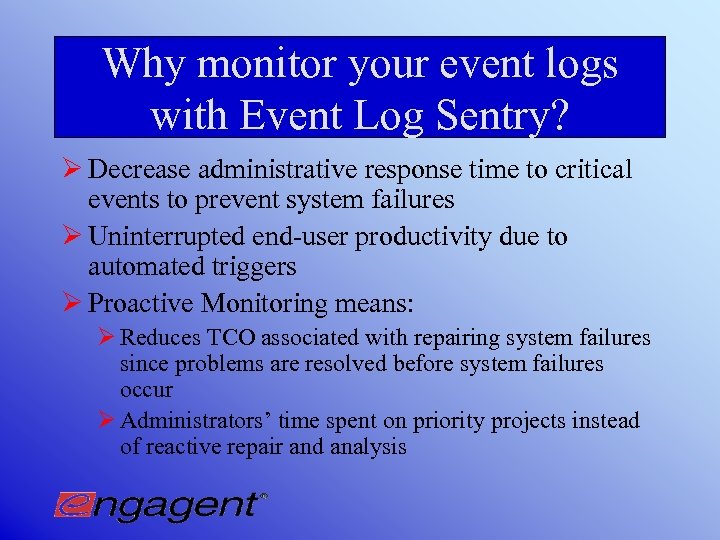 Why monitor your event logs with Event Log Sentry?

➢ Decrease administrative response time to critical events to prevent system failures

➢ Uninterrupted end-user productivity due to automated triggers

➢ Proactive Monitoring means:

➢ Reduces TCO associated with repairing system failures since problems are resolved before system failures occur

➢ Administrators' time spent on priority projects instead of reactive repair and analysis

engagent®